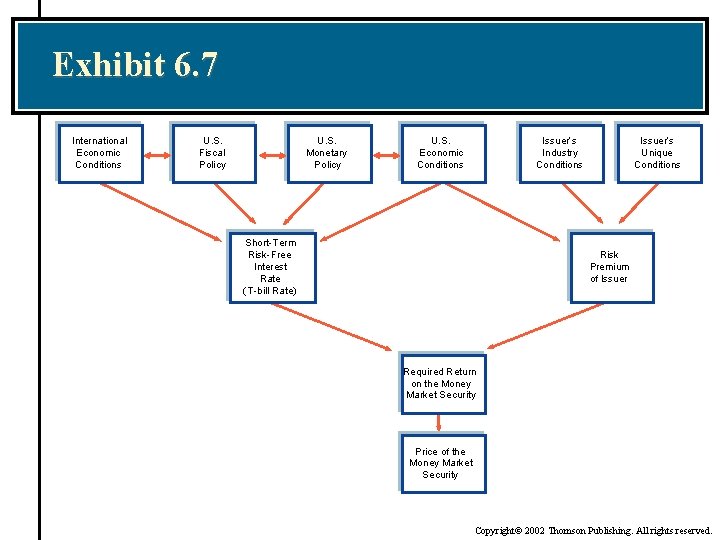 Exhibit 6.7

International Economic Conditions

U.S. Fiscal Policy

U.S. Monetary Policy

U.S. Economic Conditions

Issuer's Industry Conditions

Issuer's Unique Conditions

Short-Term Risk-Free Interest Rate (T-bill Rate)

Risk Premium of Issuer

Required Return on the Money Market Security

Price of the Money Market Security

Copyright© 2002 Thomson Publishing. All rights reserved.